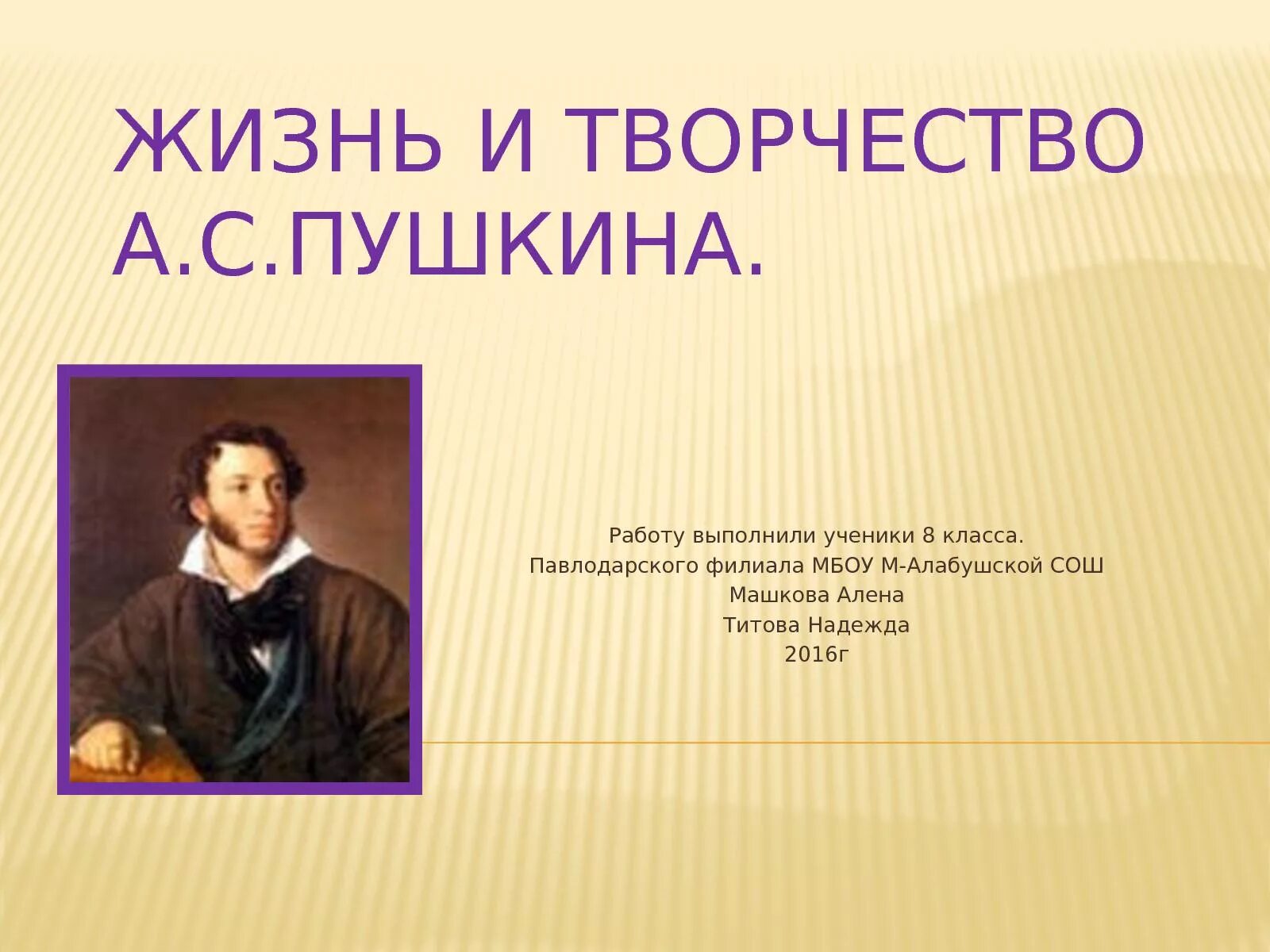 ЖИЗНЬ И ТВОРЧЕСТВО А.С.ПУШКИНА.

Работу выполнили ученики 8 класса.
Павлодарского филиала МБОУ М-Алабушской СОШ
Машкова Алена
Титова Надежда
2016г